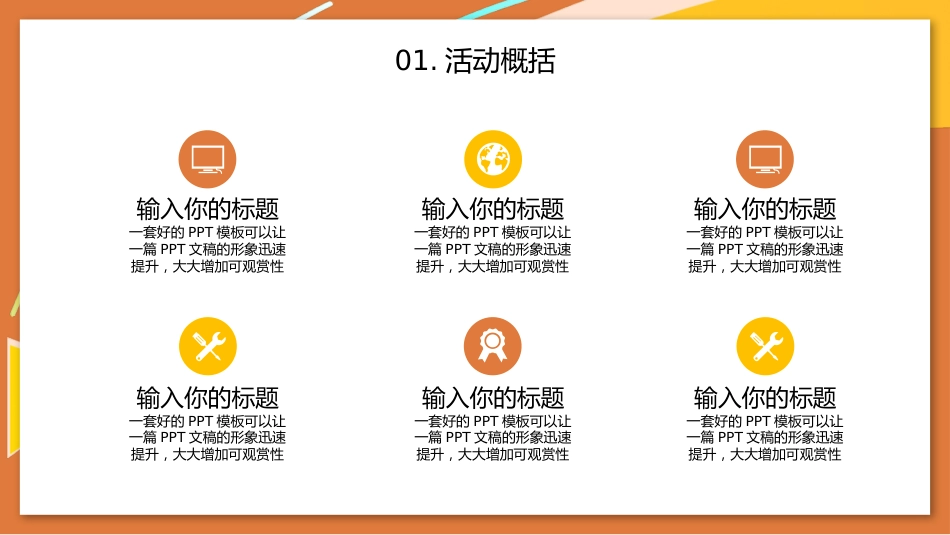 01. 活动概括

输入你的标题
一套好的 PPT 模板可以让一篇 PPT 文稿的形象迅速提升，大大增加可观赏性

输入你的标题
一套好的 PPT 模板可以让一篇 PPT 文稿的形象迅速提升，大大增加可观赏性

输入你的标题
一套好的 PPT 模板可以让一篇 PPT 文稿的形象迅速提升，大大增加可观赏性

输入你的标题
一套好的 PPT 模板可以让一篇 PPT 文稿的形象迅速提升，大大增加可观赏性

输入你的标题
一套好的 PPT 模板可以让一篇 PPT 文稿的形象迅速提升，大大增加可观赏性

输入你的标题
一套好的 PPT 模板可以让一篇 PPT 文稿的形象迅速提升，大大增加可观赏性